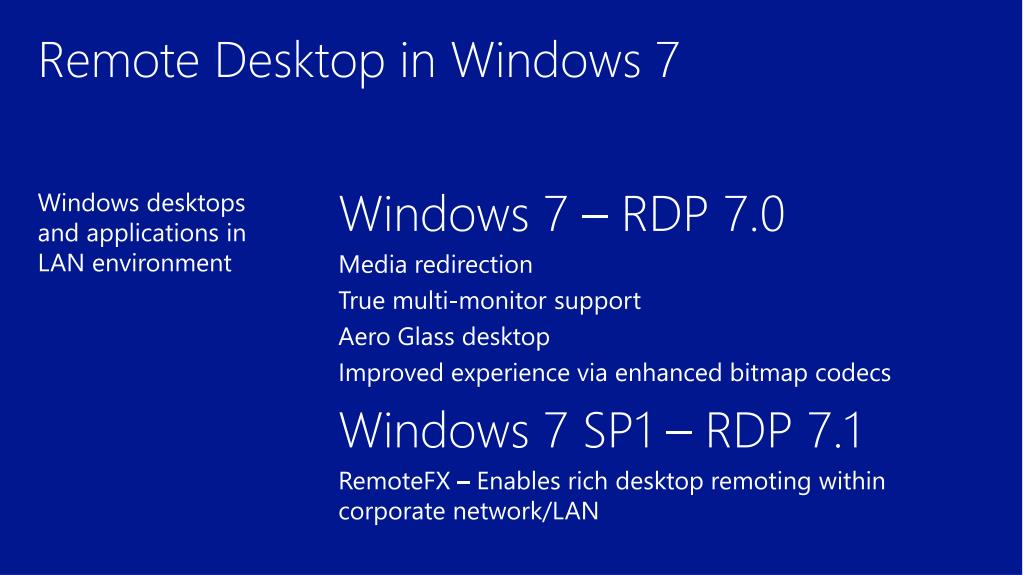 Remote Desktop in Windows 7

Windows desktops and applications in LAN environment

Windows 7 – RDP 7.0

Media redirection

True multi-monitor support

Aero Glass desktop

Improved experience via enhanced bitmap codecs

Windows 7 SP1 – RDP 7.1

RemoteFX – Enables rich desktop remoting within corporate network/LAN